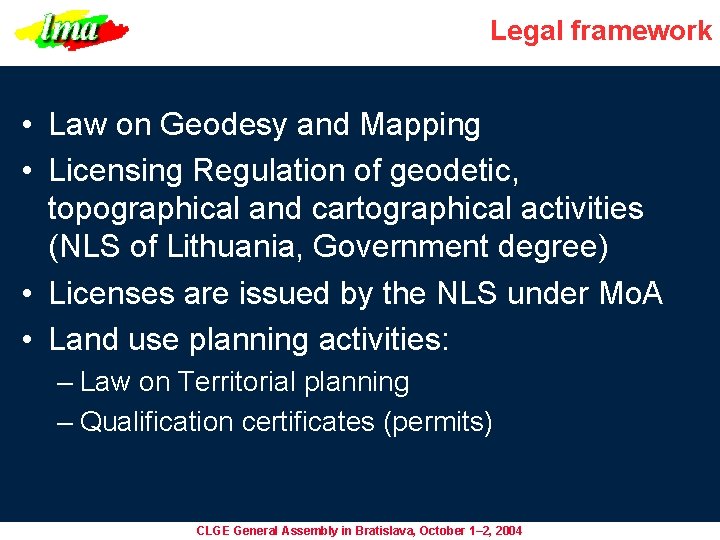 lma

Legal framework

• Law on Geodesy and Mapping
• Licensing Regulation of geodetic, topographical and cartographical activities (NLS of Lithuania, Government degree)
• Licenses are issued by the NLS under MoA
• Land use planning activities:
– Law on Territorial planning
– Qualification certificates (permits)

CLGE General Assembly in Bratislava, October 1–2, 2004